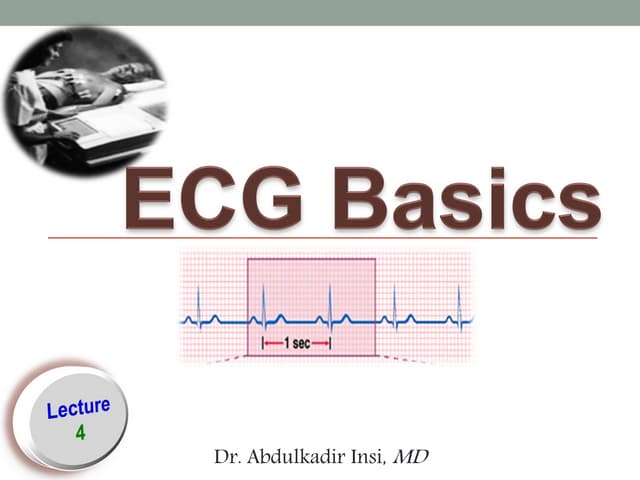 ECG Basics

1 sec

Lecture
4

Dr. Abdulkadir Insi, MD